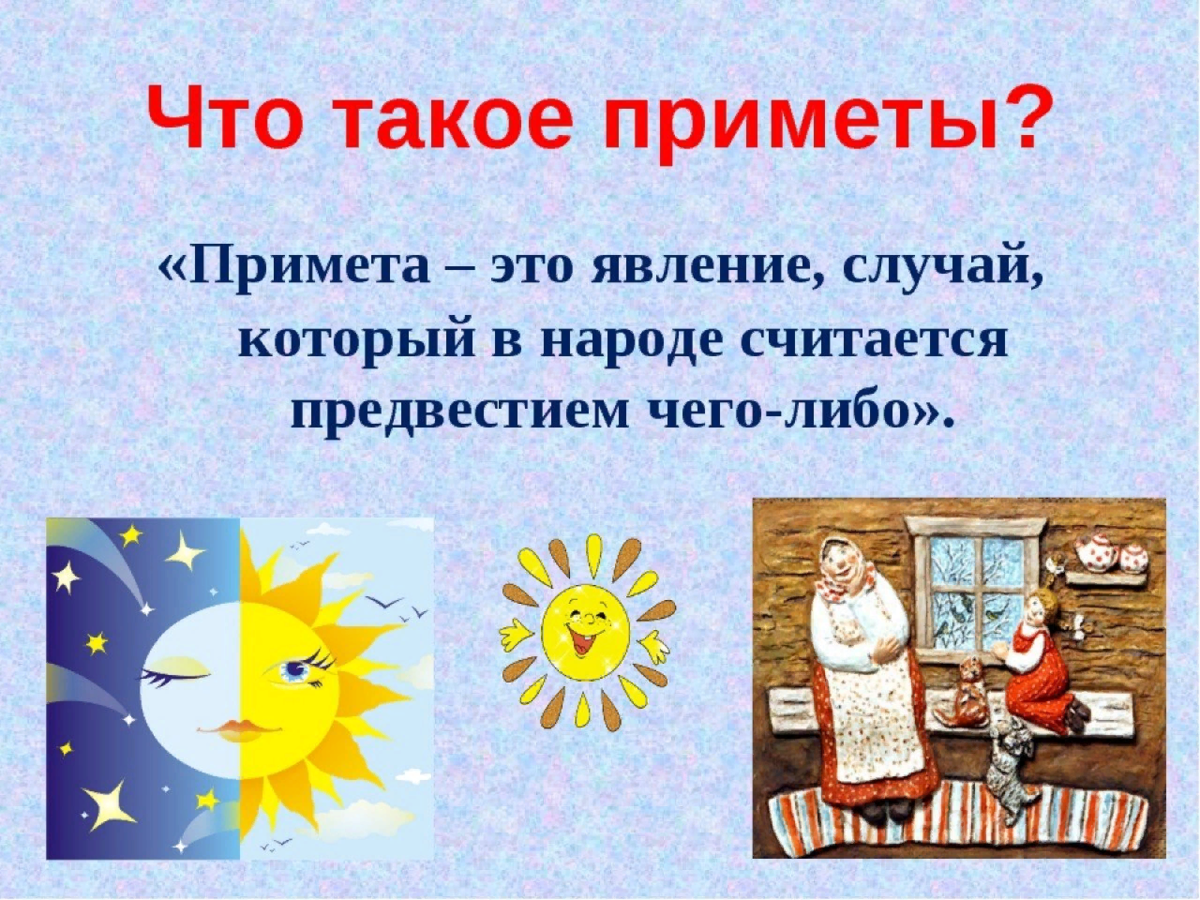 Что такое приметы?

«Примета – это явление, случай, который в народе считается предвестием чего-либо».